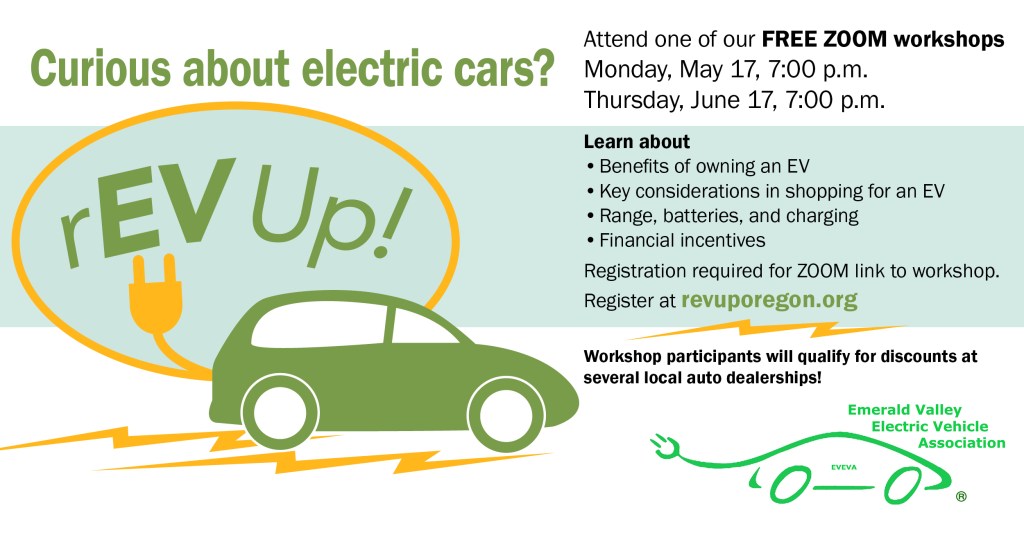 Curious about electric cars?

rEV Up!

Attend one of our FREE ZOOM workshops
Monday, May 17, 7:00 p.m.
Thursday, June 17, 7:00 p.m.

Learn about
• Benefits of owning an EV
• Key considerations in shopping for an EV
• Range, batteries, and charging
• Financial incentives

Registration required for ZOOM link to workshop.
Register at revuporegon.org

Workshop participants will qualify for discounts at several local auto dealerships!

Emerald Valley Electric Vehicle Association
EVEVA
®